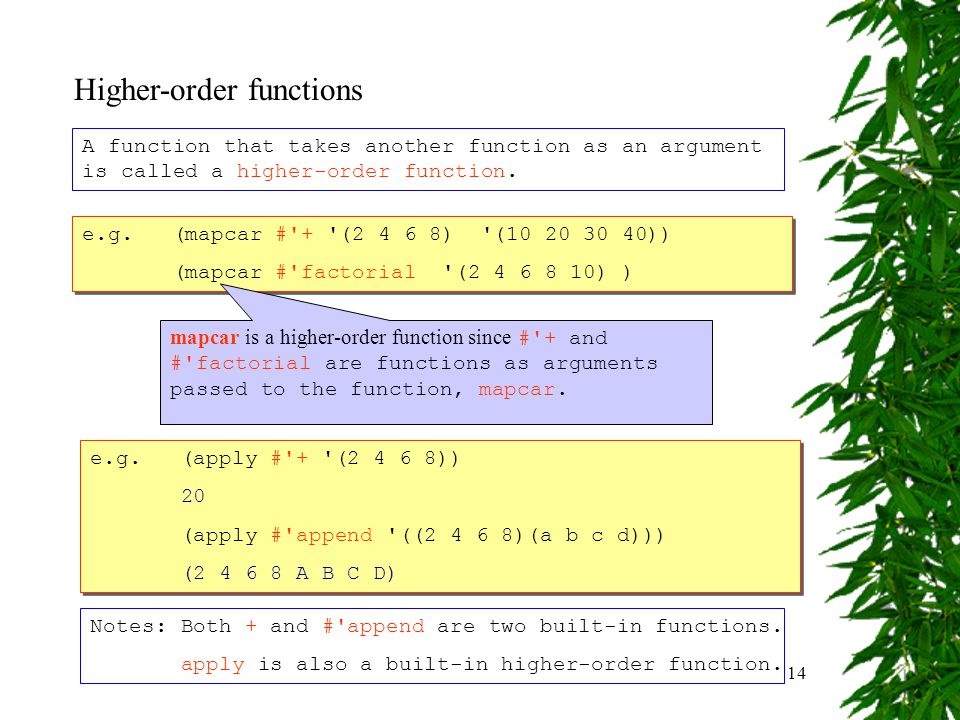 Higher-order functions

A function that takes another function as an argument is called a higher-order function.

e.g. (mapcar #'+ '(2 4 6 8) '(10 20 30 40))
(mapcar #'factorial '(2 4 6 8 10) )

mapcar is a higher-order function since #'+ and #'factorial are functions as arguments passed to the function, mapcar.

e.g. (apply #'+ '(2 4 6 8))
20
(apply #'append '((2 4 6 8)(a b c d)))
(2 4 6 8 A B C D)

Notes: Both + and #'append are two built-in functions.
apply is also a built-in higher-order function.

14